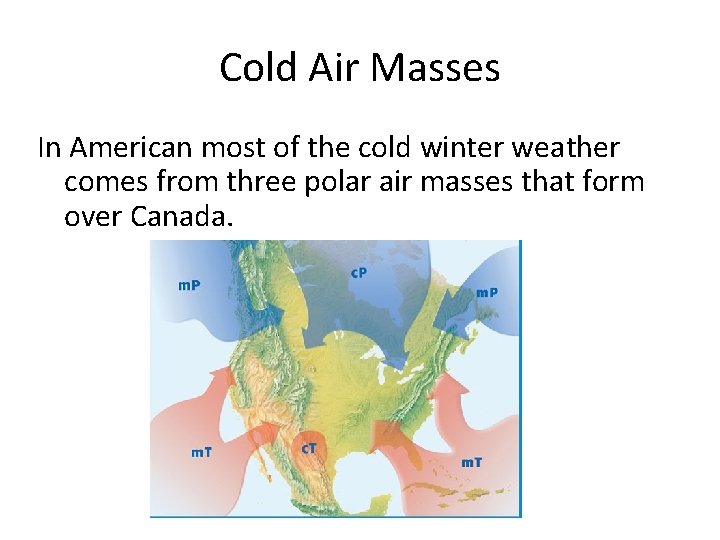 Cold Air Masses

In American most of the cold winter weather comes from three polar air masses that form over Canada.

mP

cP

mP

mT

cT

mT